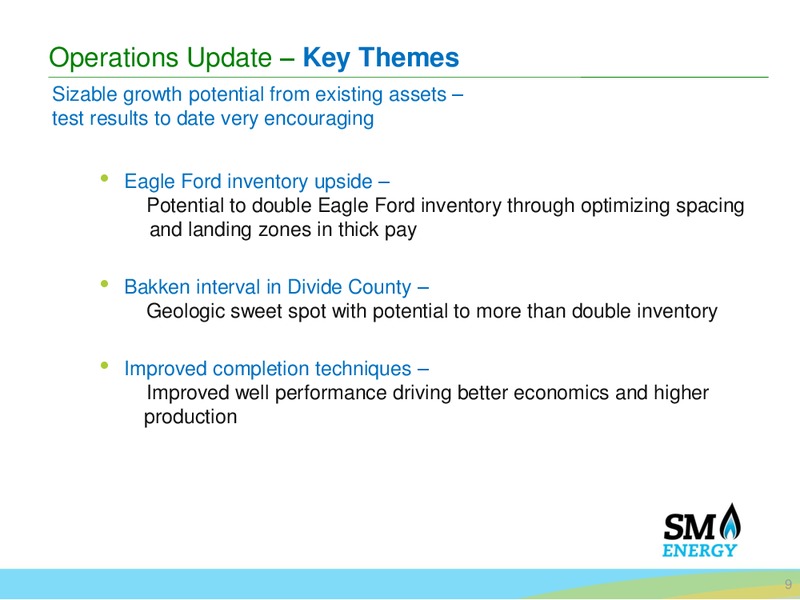 Operations Update – Key Themes

Sizable growth potential from existing assets – test results to date very encouraging

• Eagle Ford inventory upside –
Potential to double Eagle Ford inventory through optimizing spacing and landing zones in thick pay

• Bakken interval in Divide County –
Geologic sweet spot with potential to more than double inventory

• Improved completion techniques –
Improved well performance driving better economics and higher production

SM ENERGY

9